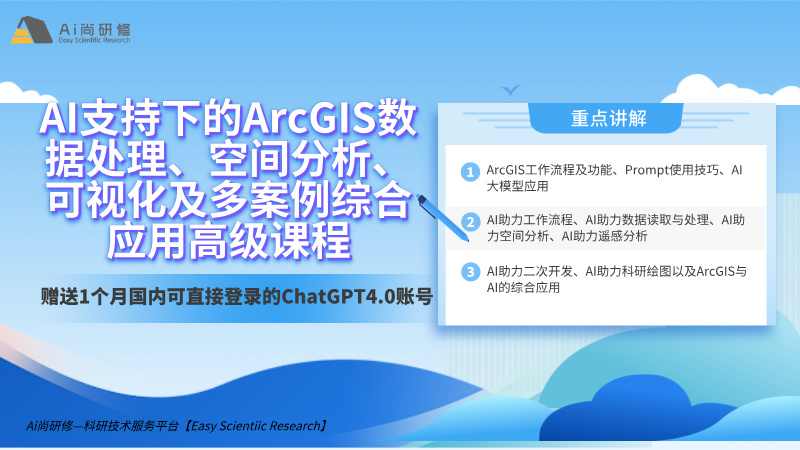 Ai尚研修
Easy Scientific Research

AI支持下的ArcGIS数据处理、空间分析、可视化及多案例综合应用高级课程

赠送1个月国内可直接登录的ChatGPT4.0账号

重点讲解

1 ArcGIS工作流程及功能、Prompt使用技巧、AI大模型应用

2 AI助力工作流程、AI助力数据读取与处理、AI助力空间分析、AI助力遥感分析

3 AI助力二次开发、AI助力科研绘图以及ArcGIS与AI的综合应用

Ai尚研修—科研技术服务平台【Easy Scientiic Research】